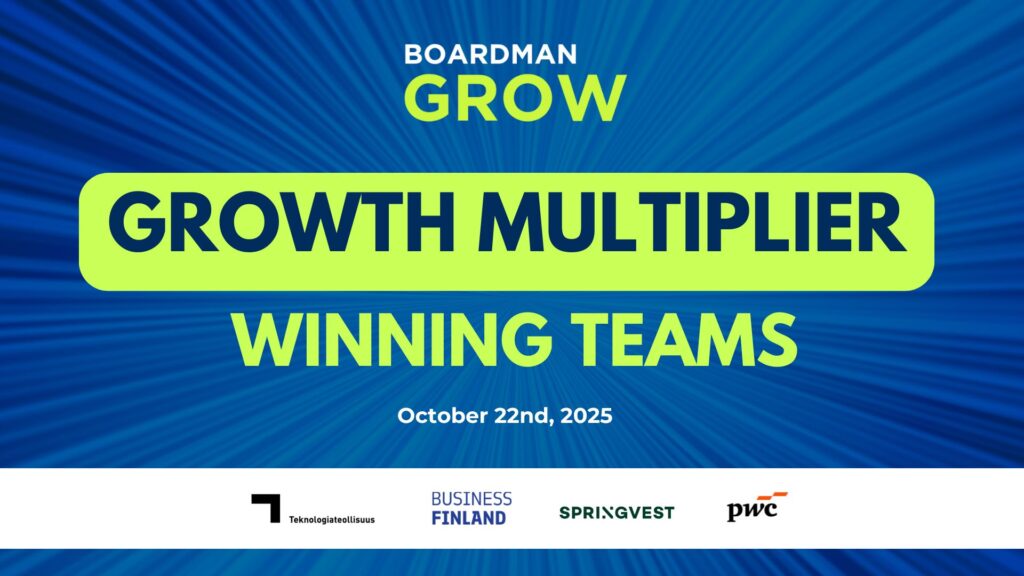 BOARDMAN
GROW

GROWTH MULTIPLIER

WINNING TEAMS

October 22nd, 2025

Teknologiateollisuus

BUSINESS
FINLAND

SPRINGVEST

pwc